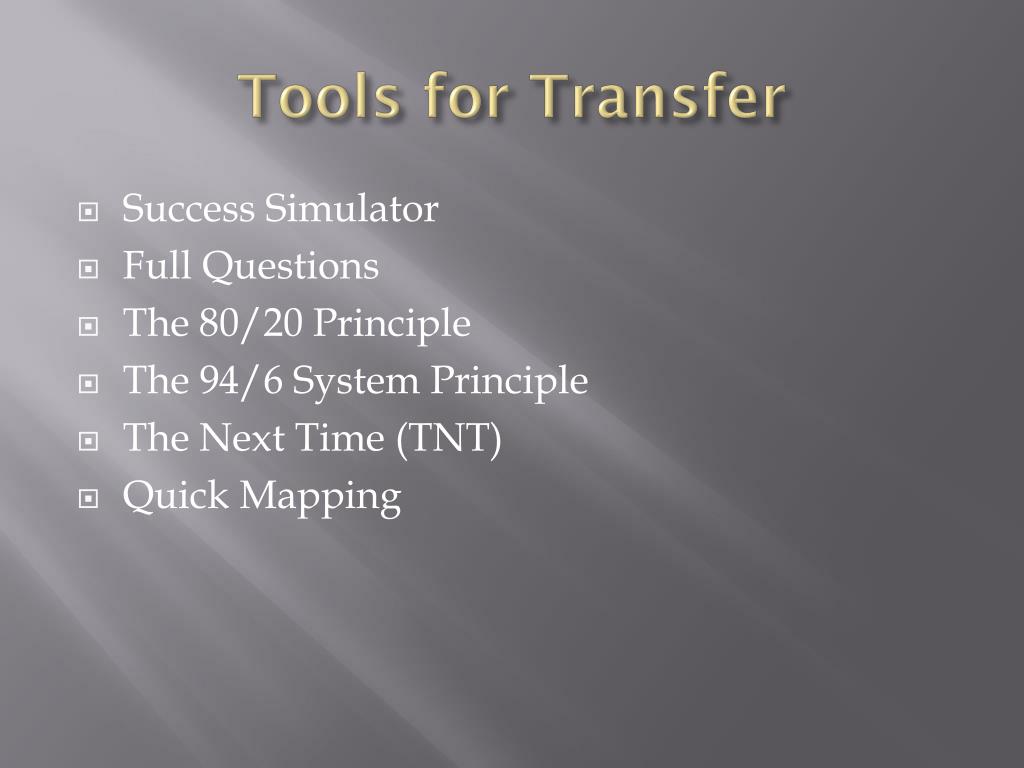 Tools for Transfer

Success Simulator
Full Questions
The 80/20 Principle
The 94/6 System Principle
The Next Time (TNT)
Quick Mapping